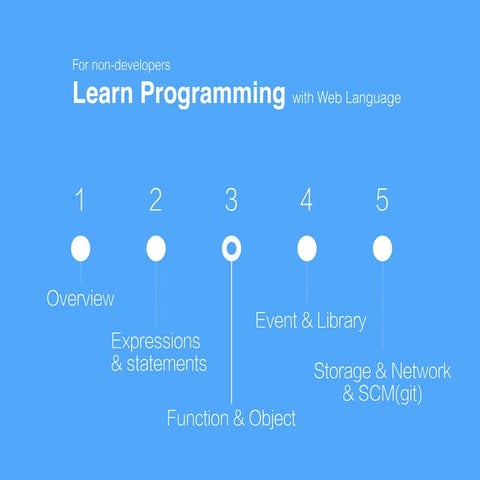 For non-developers

Learn Programming with Web Language

1 2 3 4 5

Overview

Expressions & statements

Function & Object

Event & Library

Storage & Network & SCM(git)